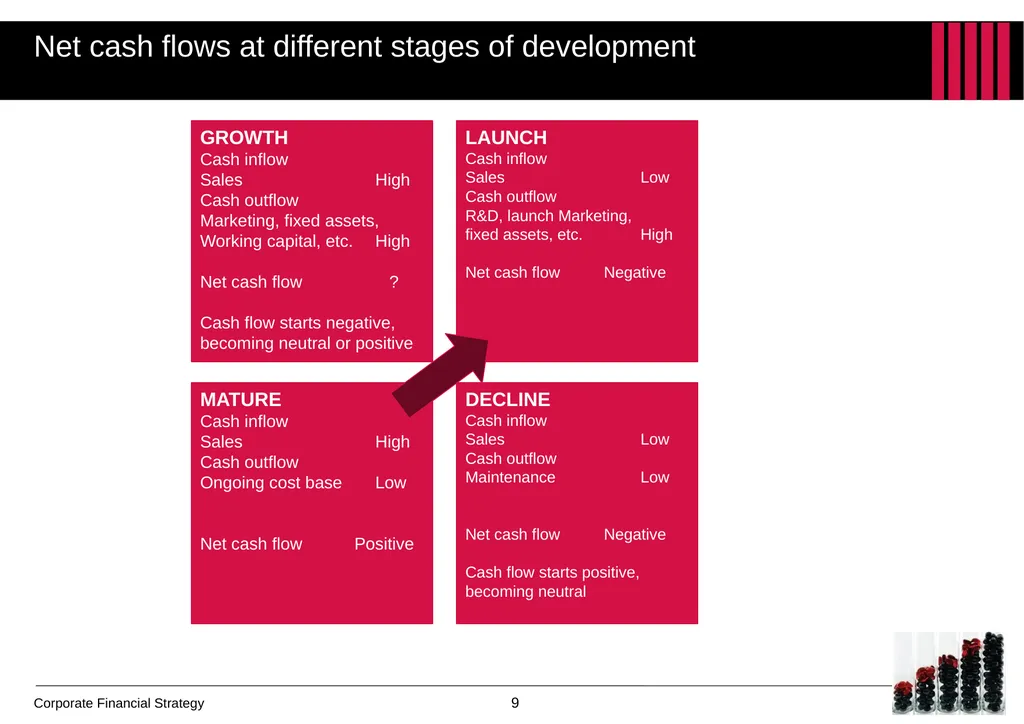 Net cash flows at different stages of development

GROWTH
Cash inflow
Sales High
Cash outflow
Marketing, fixed assets, Working capital, etc. High

Net cash flow ?

Cash flow starts negative, becoming neutral or positive

LAUNCH
Cash inflow
Sales Low
Cash outflow
R&D, launch Marketing, fixed assets, etc. High

Net cash flow Negative

MATURE
Cash inflow
Sales High
Cash outflow
Ongoing cost base Low

Net cash flow Positive

DECLINE
Cash inflow
Sales Low
Cash outflow
Maintenance Low

Net cash flow Negative

Cash flow starts positive, becoming neutral

Corporate Financial Strategy

9